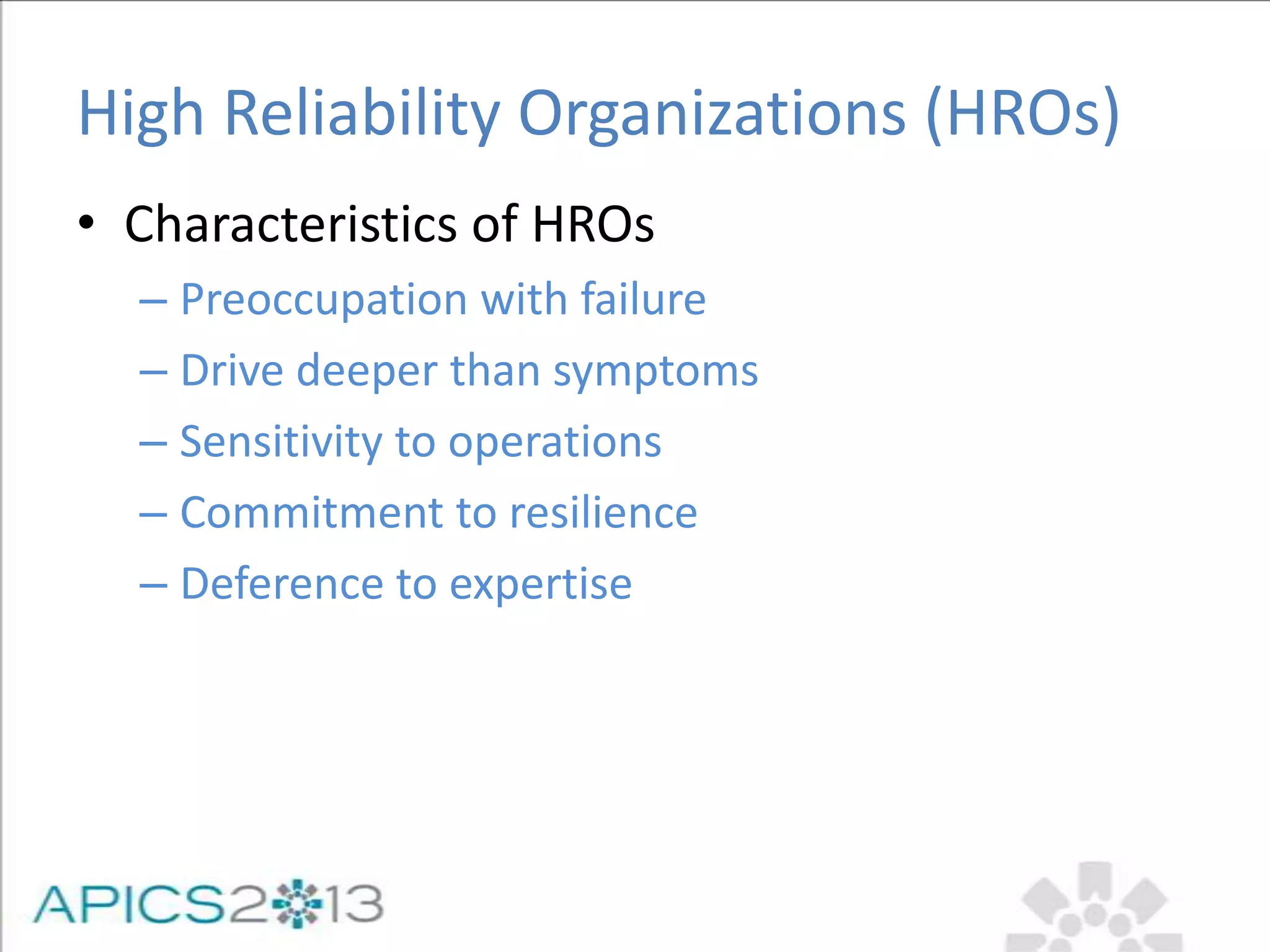 High Reliability Organizations (HROs)

• Characteristics of HROs
– Preoccupation with failure
– Drive deeper than symptoms
– Sensitivity to operations
– Commitment to resilience
– Deference to expertise

APICS2013